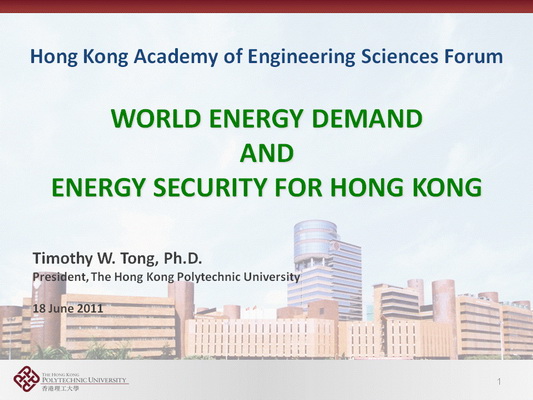 Hong Kong Academy of Engineering Sciences Forum

WORLD ENERGY DEMAND
AND
ENERGY SECURITY FOR HONG KONG

Timothy W. Tong, Ph.D.
President, The Hong Kong Polytechnic University

18 June 2011

THE HONG KONG
POLYTECHNIC UNIVERSITY
香港理工大學

1